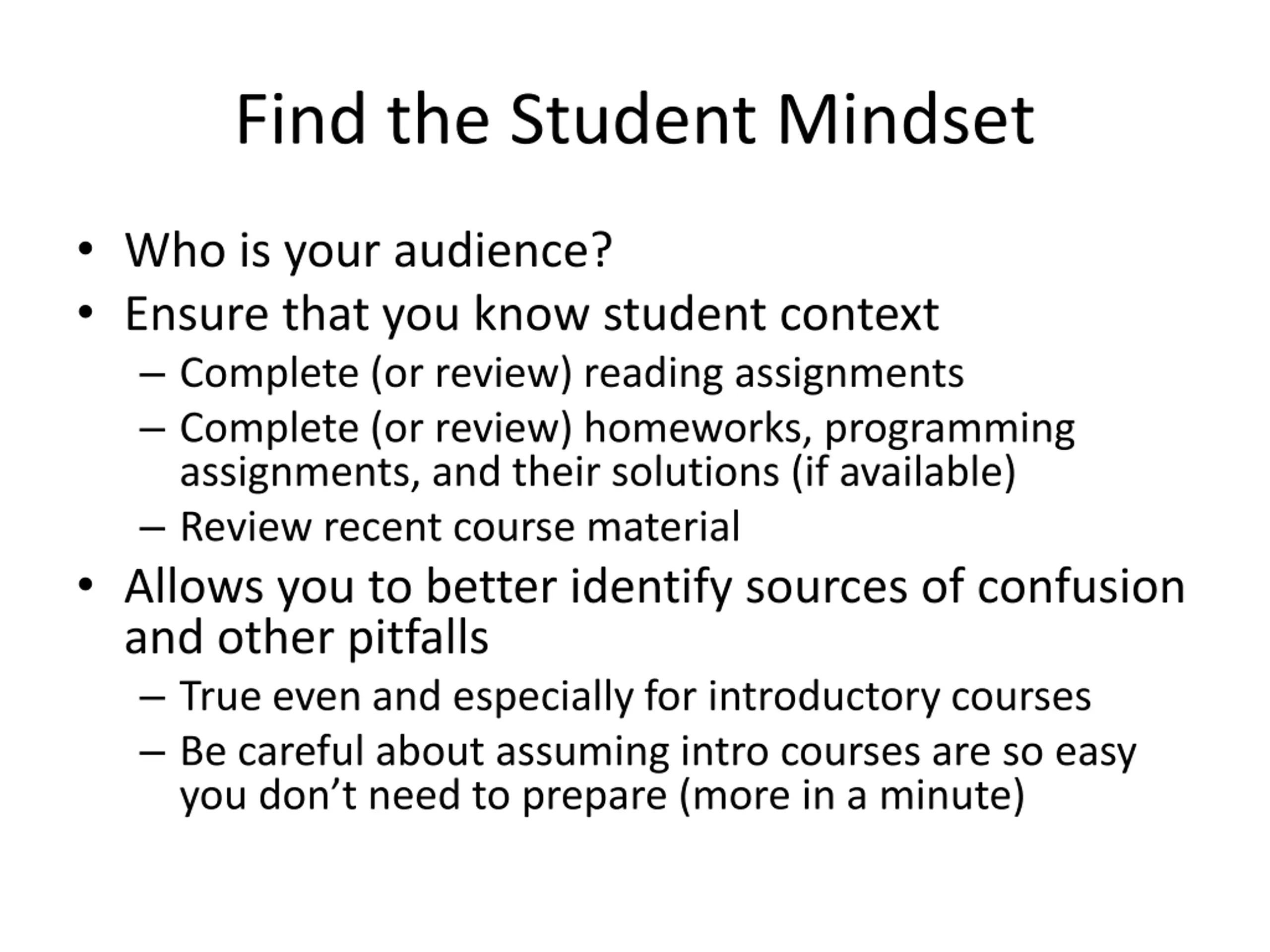 Find the Student Mindset

• Who is your audience?
• Ensure that you know student context
  – Complete (or review) reading assignments
  – Complete (or review) homeworks, programming assignments, and their solutions (if available)
  – Review recent course material
• Allows you to better identify sources of confusion and other pitfalls
  – True even and especially for introductory courses
  – Be careful about assuming intro courses are so easy you don’t need to prepare (more in a minute)